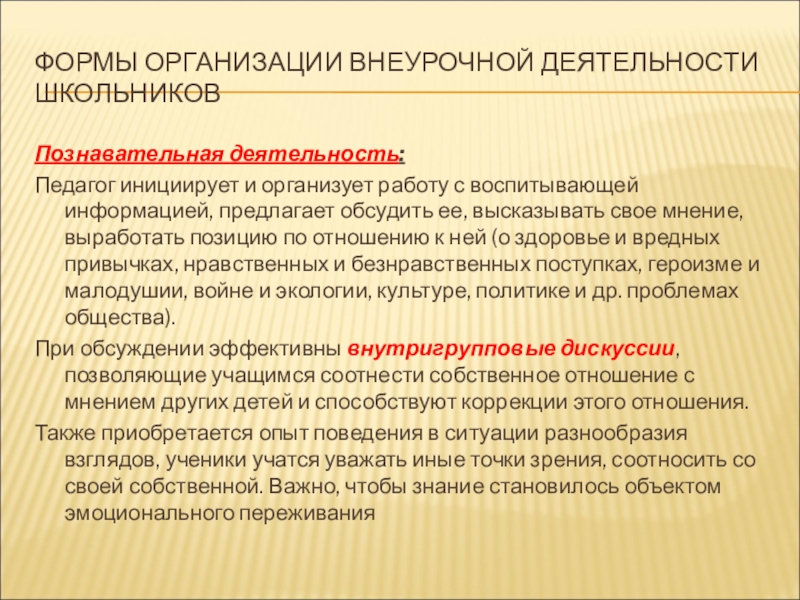 ФОРМЫ ОРГАНИЗАЦИИ ВНЕУРОЧНОЙ ДЕЯТЕЛЬНОСТИ ШКОЛЬНИКОВ

Познавательная деятельность:

Педагог инициирует и организует работу с воспитывающей информацией, предлагает обсудить ее, высказывать свое мнение, выработать позицию по отношению к ней (о здоровье и вредных привычках, нравственных и безнравственных поступках, героизме и малодушии, войне и экологии, культуре, политике и др. проблемах общества).

При обсуждении эффективны внутригрупповые дискуссии, позволяющие учащимся соотнести собственное отношение с мнением других детей и способствуют коррекции этого отношения.

Также приобретается опыт поведения в ситуации разнообразия взглядов, ученики учатся уважать иные точки зрения, соотносить со своей собственной. Важно, чтобы знание становилось объектом эмоционального переживания